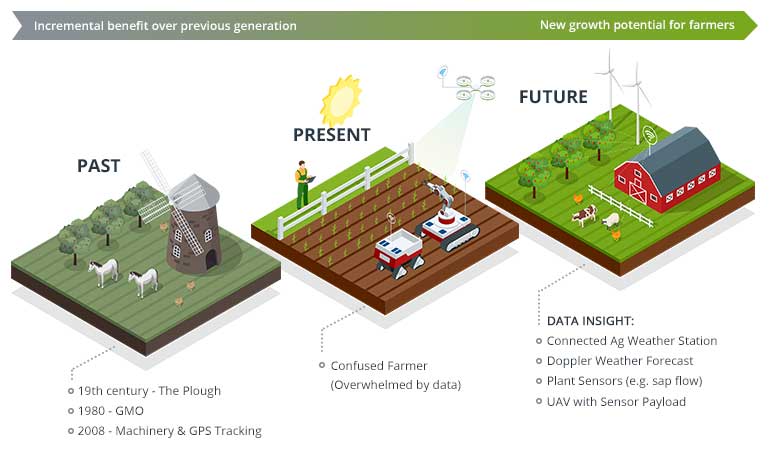 Incremental benefit over previous generation

New growth potential for farmers

PAST

PRESENT

FUTURE

19th century - The Plough
1980 - GMO
2008 - Machinery & GPS Tracking

Confused Farmer
(Overwhelmed by data)

DATA INSIGHT:
Connected Ag Weather Station
Doppler Weather Forecast
Plant Sensors (e.g. sap flow)
UAV with Sensor Payload